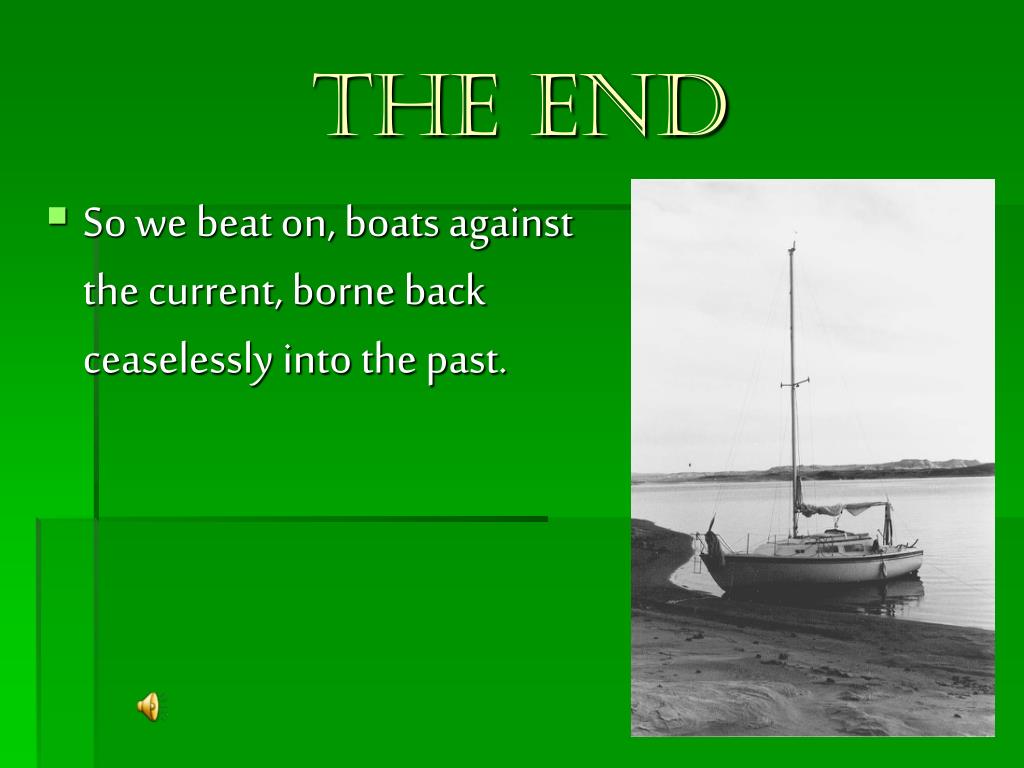 THE END

So we beat on, boats against the current, borne back ceaselessly into the past.